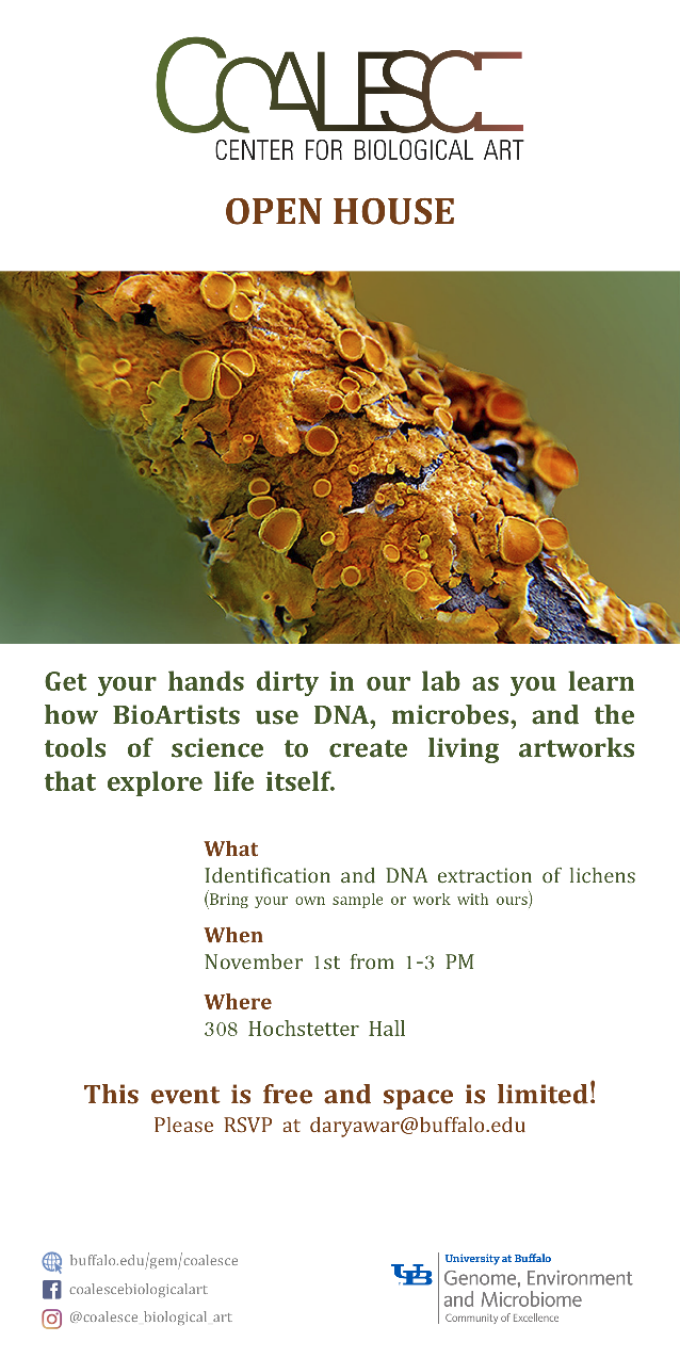 COALESCE
CENTER FOR BIOLOGICAL ART

OPEN HOUSE

Get your hands dirty in our lab as you learn how BioArtists use DNA, microbes, and the tools of science to create living artworks that explore life itself.

What
Identification and DNA extraction of lichens
(Bring your own sample or work with ours)

When
November 1st from 1-3 PM

Where
308 Hochstetter Hall

This event is free and space is limited!
Please RSVP at daryawar@buffalo.edu

buffalo.edu/gem/coalesce
coalescebiologicalart
@coalesce_biological_art

UB University at Buffalo
Genome, Environment and Microbiome
Community of Excellence